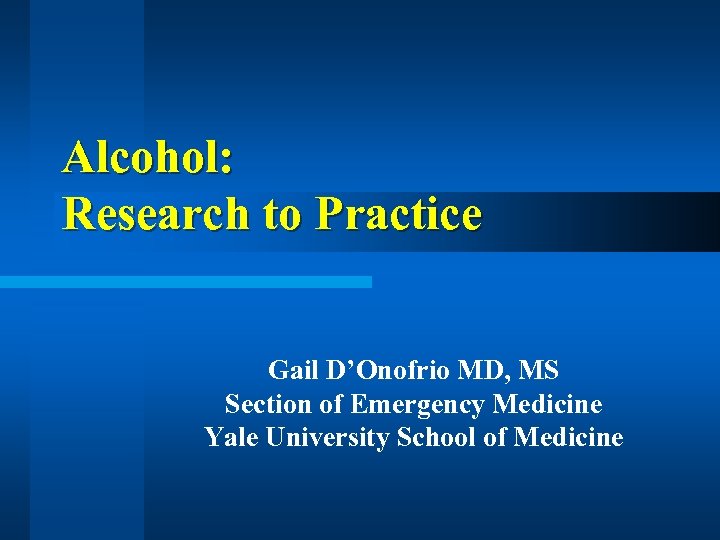 Alcohol:
Research to Practice

Gail D’Onofrio MD, MS
Section of Emergency Medicine
Yale University School of Medicine